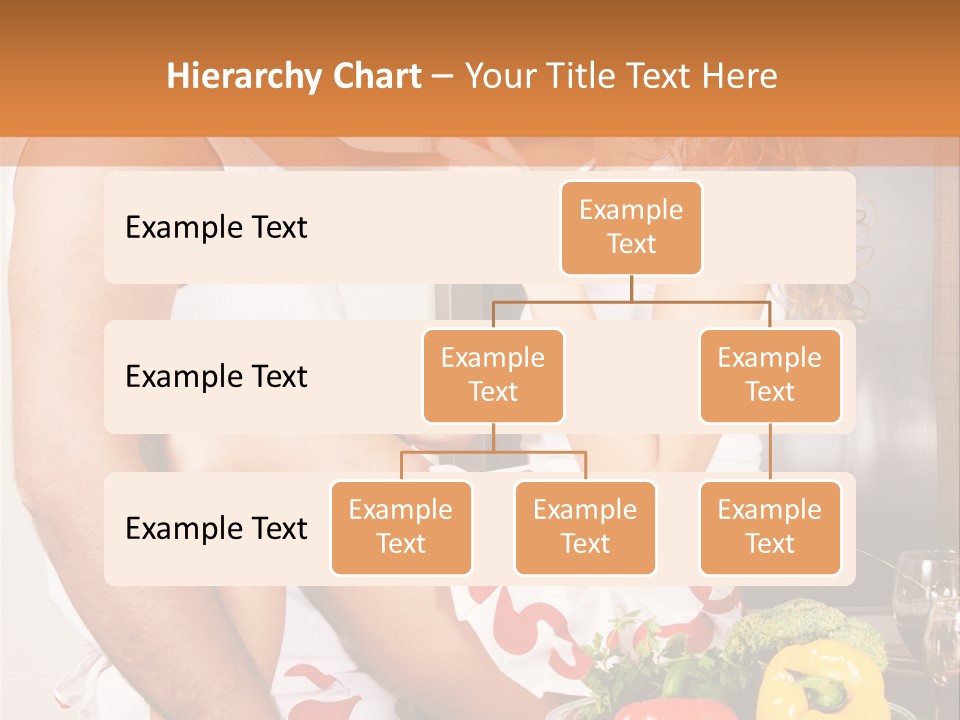 Hierarchy Chart – Your Title Text Here

Example Text

Example Text

Example Text

Example Text

Example Text

Example Text

Example Text

Example Text

Example Text